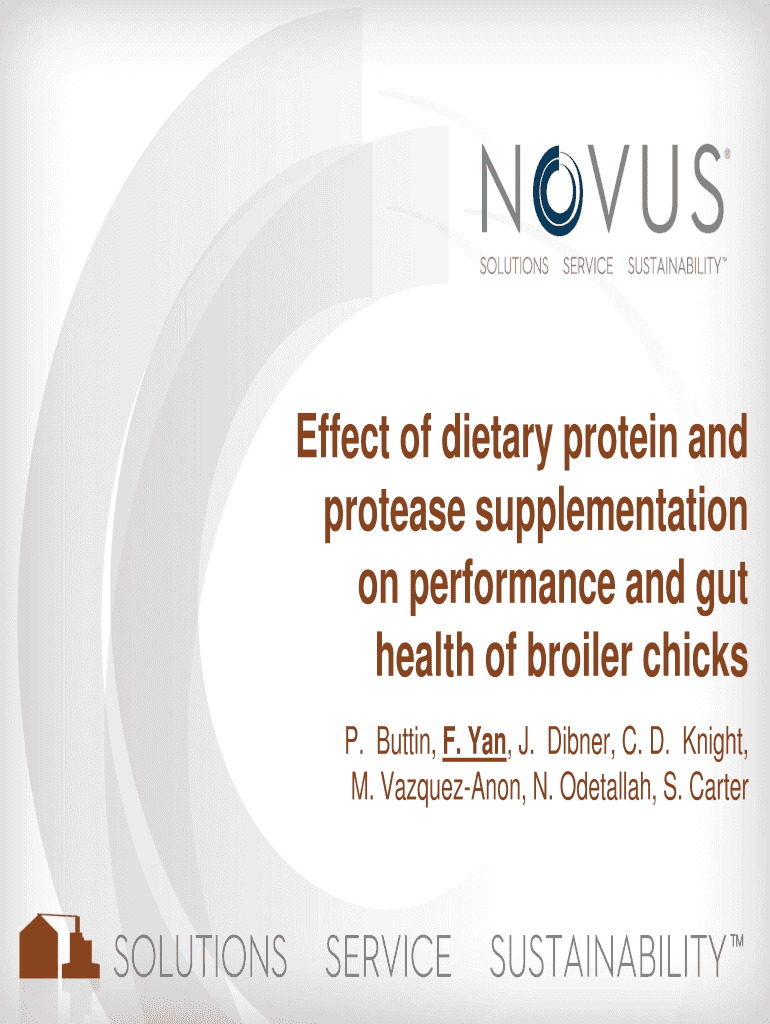 NOVUS®
SOLUTIONS SERVICE SUSTAINABILITY™

Effect of dietary protein and protease supplementation on performance and gut health of broiler chicks

P. Buttin, F. Yan, J. Dibner, C. D. Knight, M. Vazquez-Anon, N. Odetallah, S. Carter

SOLUTIONS SERVICE SUSTAINABILITY™